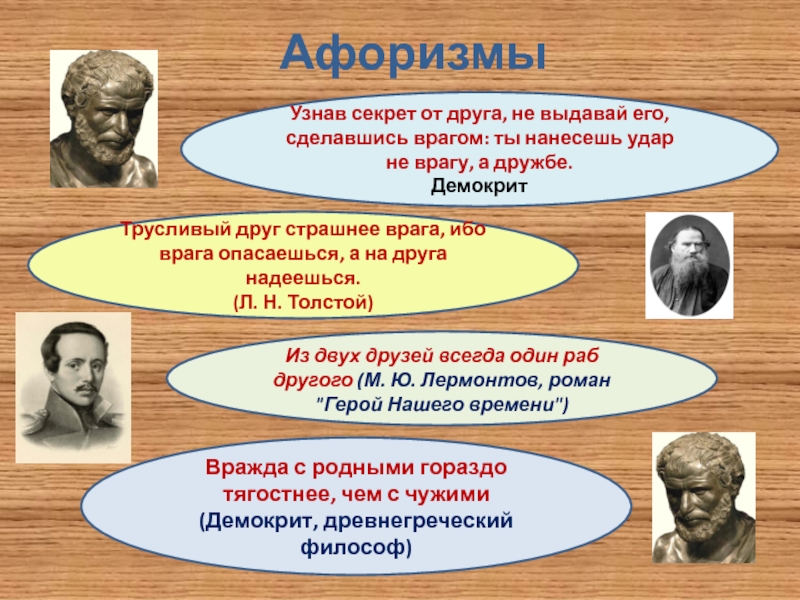 Афоризмы

Узнав секрет от друга, не выдавай его, сделавшись врагом: ты нанесешь удар не врагу, а дружбе.
Демокрит

Трусливый друг страшнее врага, ибо врага опасаешься, а на друга надеешься.
(Л. Н. Толстой)

Из двух друзей всегда один раб другого (М. Ю. Лермонтов, роман "Герой Нашего времени")

Вражда с родными гораздо тягостнее, чем с чужими (Демокрит, древнегреческий философ)